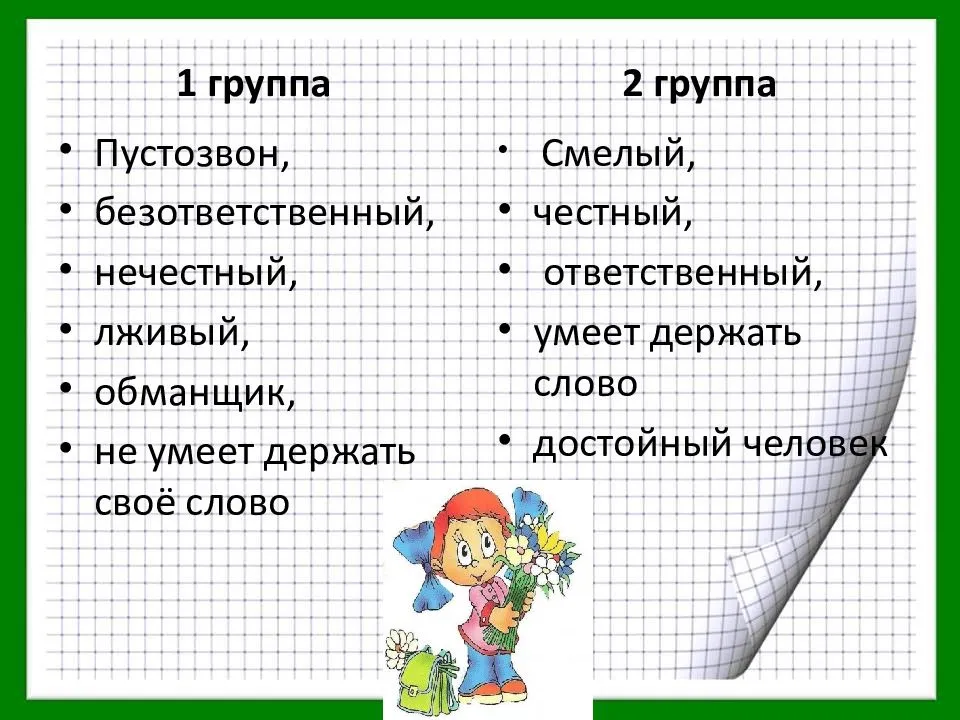 1 группа

• Пустозвон,
• безответственный,
• нечестный,
• лживый,
• обманщик,
• не умеет держать своё слово

2 группа

• Смелый,
• честный,
• ответственный,
• умеет держать слово
• достойный человек